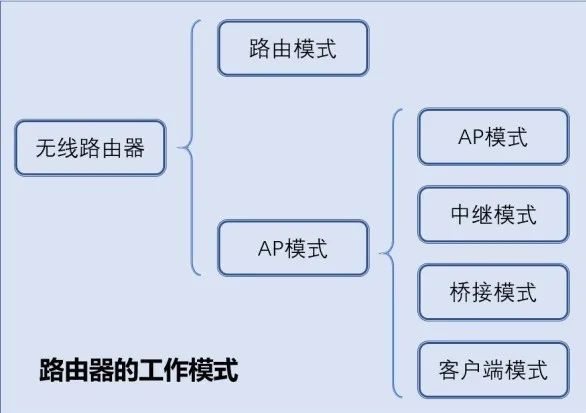 无线路由器

路由模式

AP模式

AP模式

中继模式

桥接模式

客户端模式

路由器的工作模式